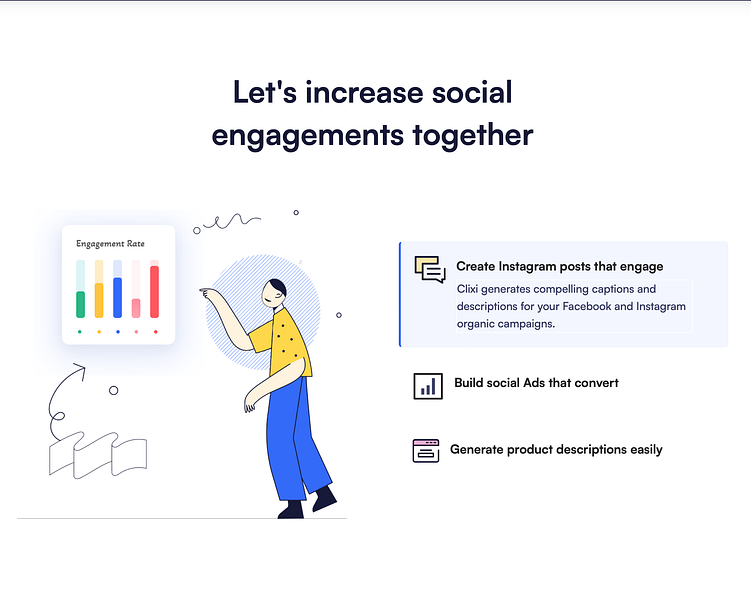 Let's increase social engagements together

Engagement Rate

Create Instagram posts that engage

Clixi generates compelling captions and descriptions for your Facebook and Instagram organic campaigns.

Build social Ads that convert

Generate product descriptions easily